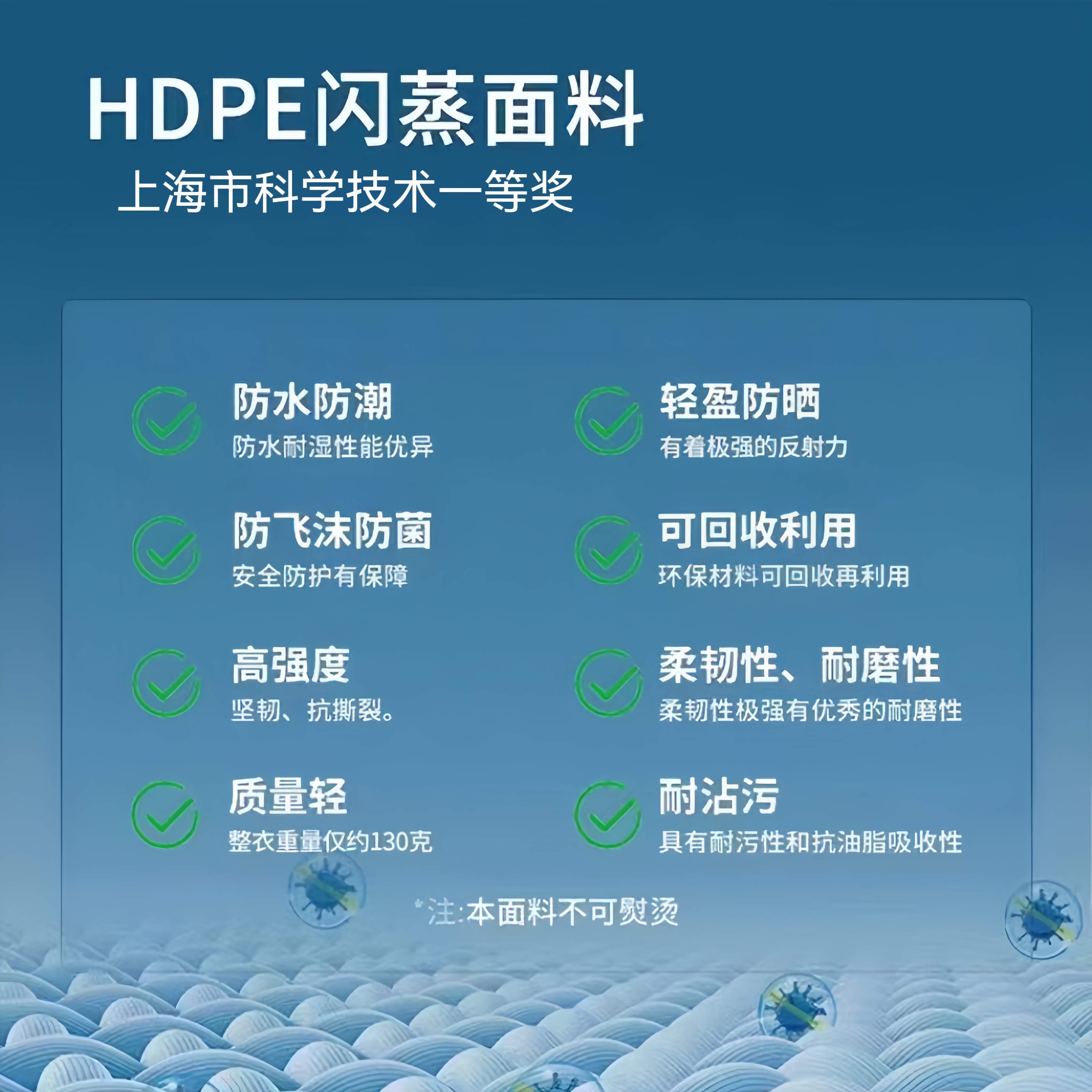 HDPE闪蒸面料

上海市科学技术一等奖

防水防潮

防水耐湿性能优异

防飞沫防菌

安全防护有保障

高强度

坚韧、抗撕裂。

质量轻

整衣重量仅约130克

轻盈防晒

有着极强的反射力

可回收利用

环保材料可回收再利用

柔韧性、耐磨性

柔韧性极强有优秀的耐磨性

耐沾污

具有耐污性和抗油脂吸收性

*注:本面料不可熨烫